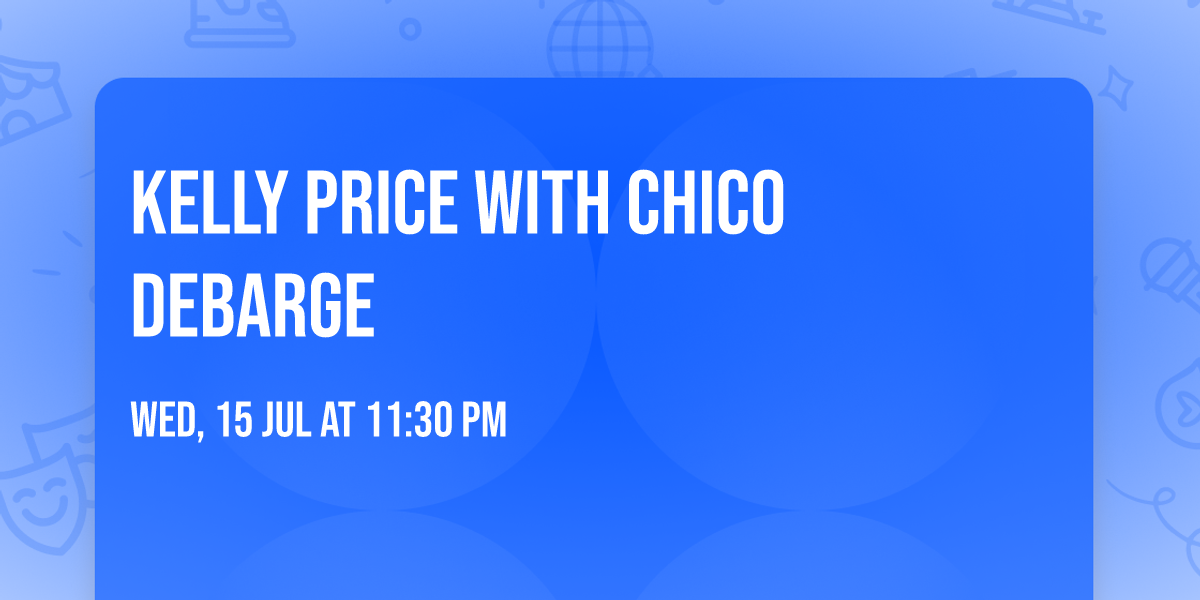 KELLY PRICE WITH CHICO DEBARGE

WED, 15 JUL AT 11:30 PM